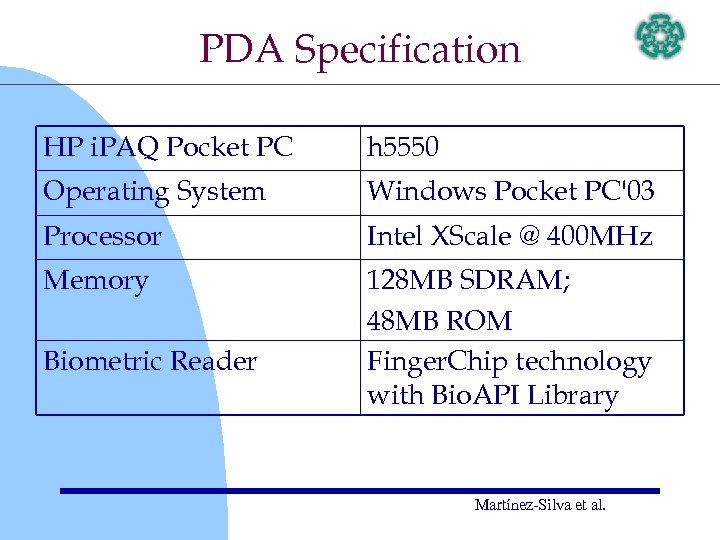 PDA Specification

| HP iPAQ Pocket PC | h5550 |
|---|---|
| Operating System | Windows Pocket PC'03 |
| Processor | Intel XScale @ 400MHz |
| Memory | 128MB SDRAM; 48MB ROM |
| Biometric Reader | FingerChip technology with BioAPI Library |

Martínez-Silva et al.